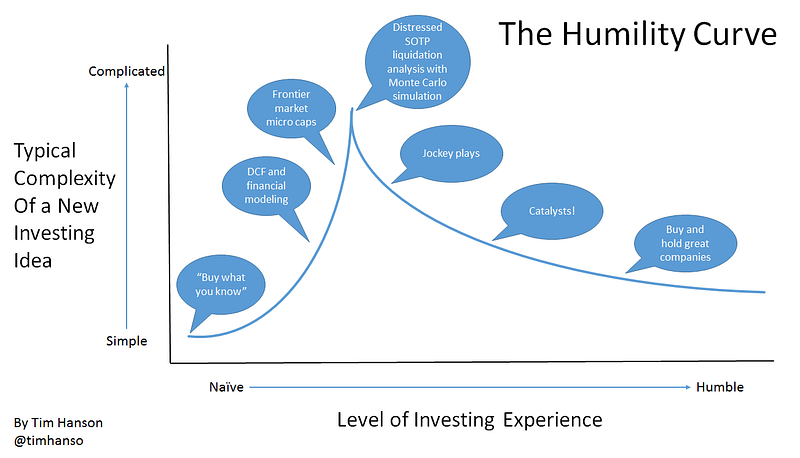 The Humility Curve

Complicated

Typical Complexity Of a New Investing Idea

Simple

"Buy what you know"

DCF and financial modeling

Frontier market micro caps

Distressed SOTP liquidation analysis with Monte Carlo simulation

Jockey plays

Catalysts!

Buy and hold great companies

Naïve

Humble

Level of Investing Experience

By Tim Hanson
@timhanso